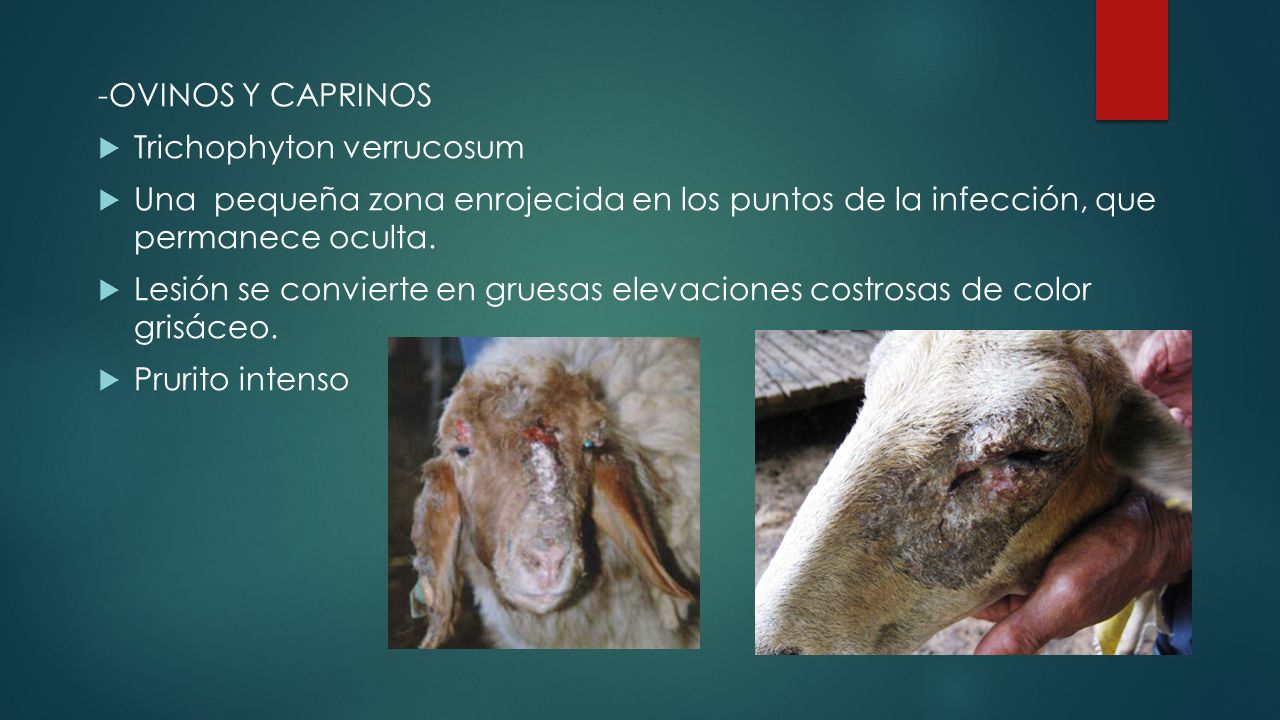 -OVINOS Y CAPRINOS

Trichophyton verrucosum

Una  pequeña zona enrojecida en los puntos de la infección, que permanece oculta.

Lesión se convierte en gruesas elevaciones costrosas de color grisáceo.

Prurito intenso